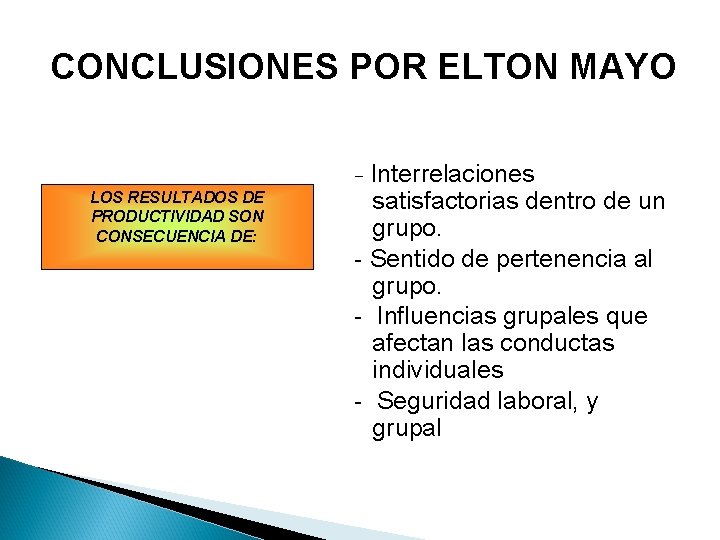 CONCLUSIONES POR ELTON MAYO

LOS RESULTADOS DE PRODUCTIVIDAD SON CONSECUENCIA DE:

- Interrelaciones satisfactorias dentro de un grupo.
- Sentido de pertenencia al grupo.
- Influencias grupales que afectan las conductas individuales
- Seguridad laboral, y grupal